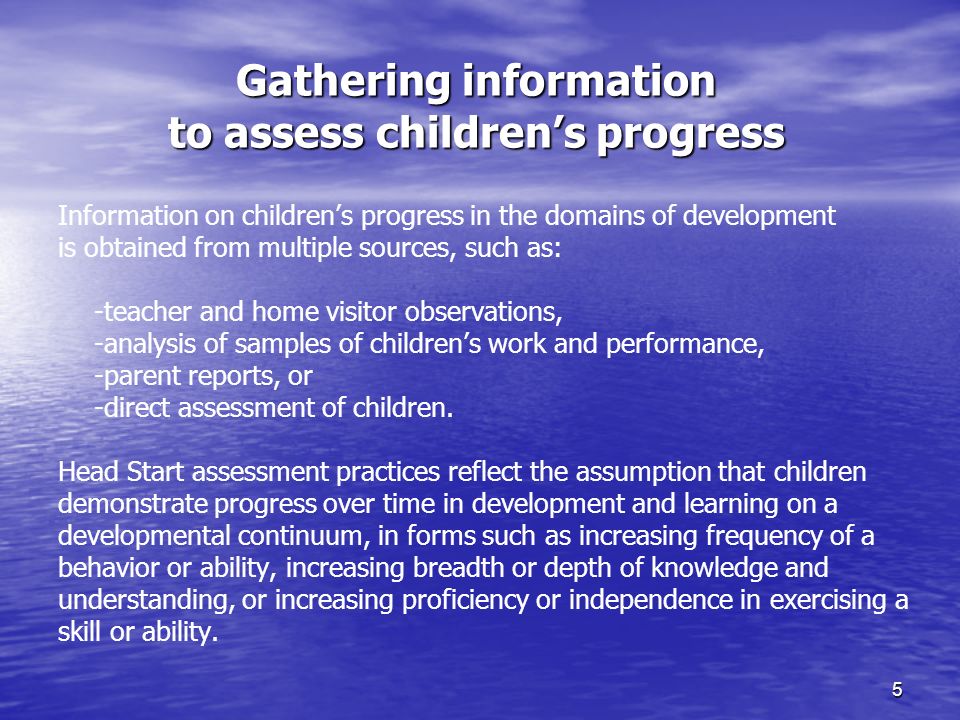 Gathering information
to assess children’s progress

Information on children’s progress in the domains of development is obtained from multiple sources, such as:

-teacher and home visitor observations,
-analysis of samples of children’s work and performance,
-parent reports, or
-direct assessment of children.

Head Start assessment practices reflect the assumption that children demonstrate progress over time in development and learning on a developmental continuum, in forms such as increasing frequency of a behavior or ability, increasing breadth or depth of knowledge and understanding, or increasing proficiency or independence in exercising a skill or ability.

5